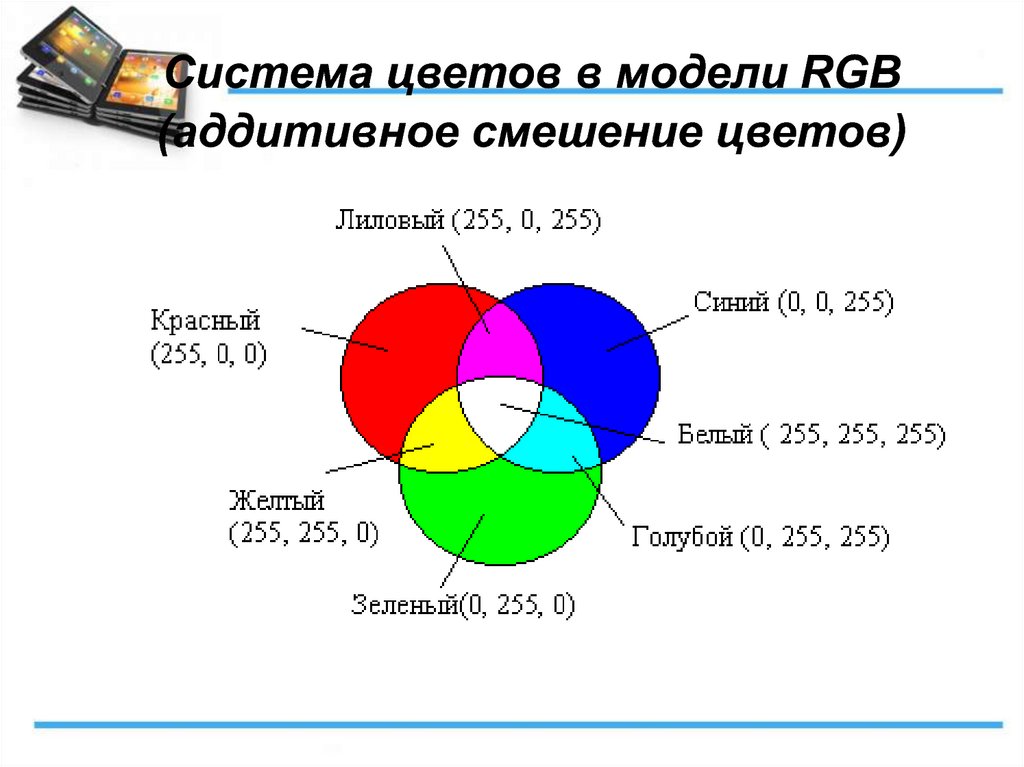 Система цветов в модели RGB (аддитивное смешение цветов)

Лиловый (255, 0, 255)

Красный (255, 0, 0)

Синий (0, 0, 255)

Белый ( 255, 255, 255)

Желтый (255, 255, 0)

Голубой (0, 255, 255)

Зеленый(0, 255, 0)